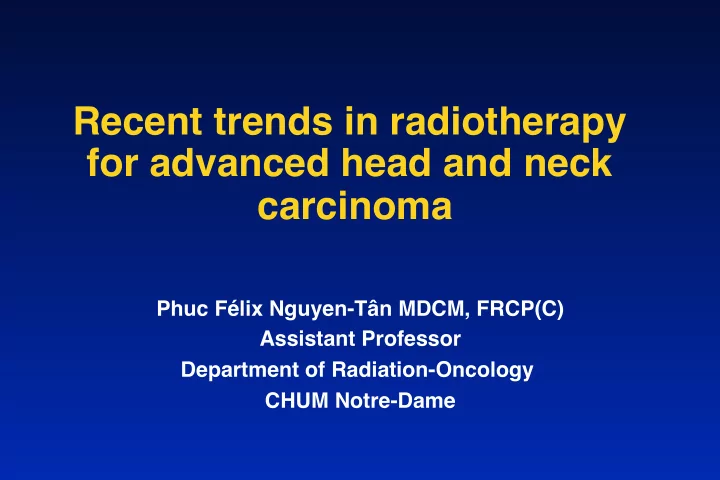 Recent trends in radiotherapy for advanced head and neck carcinoma

Phuc Félix Nguyen-Tân MDCM, FRCP(C)
Assistant Professor
Department of Radiation-Oncology
CHUM Notre-Dame